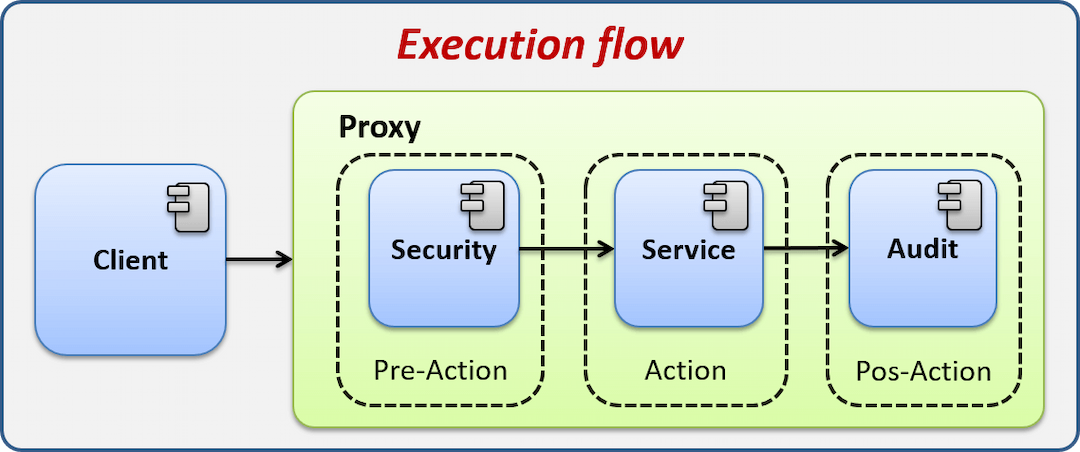 Execution flow

Client

Proxy

Security

Pre-Action

Service

Action

Audit

Pos-Action